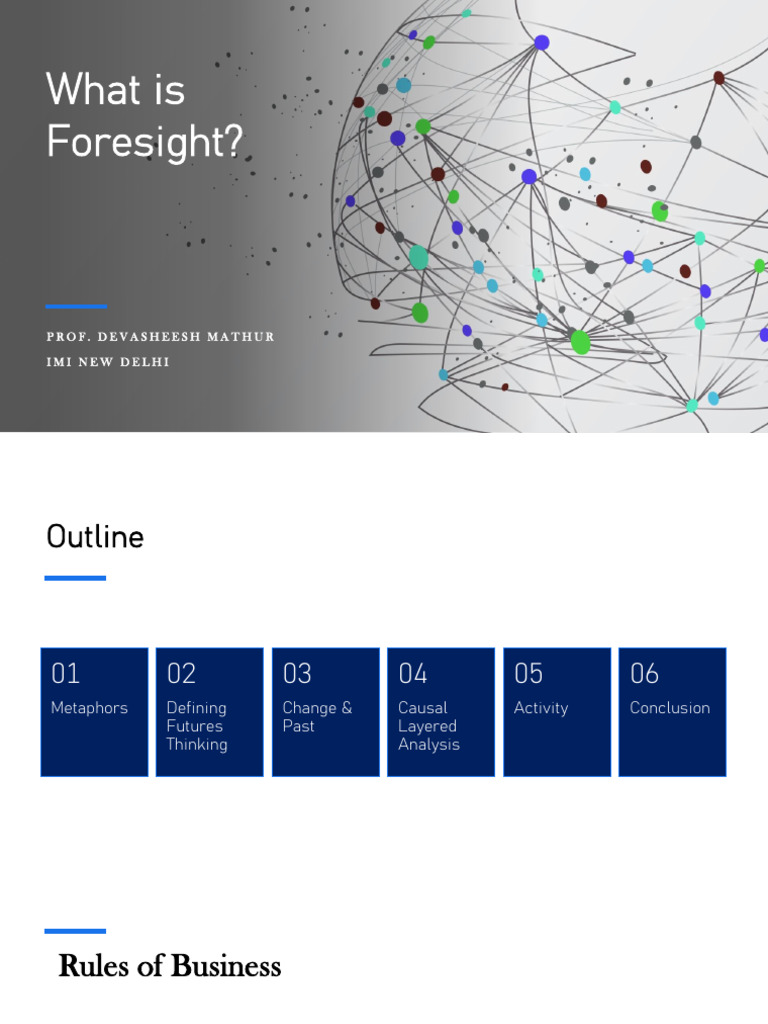 What is Foresight?

PROF. DEVASHEESH MATHUR
IMI NEW DELHI

Outline

01
Metaphors

02
Defining Futures Thinking

03
Change & Past

04
Causal Layered Analysis

05
Activity

06
Conclusion

Rules of Business